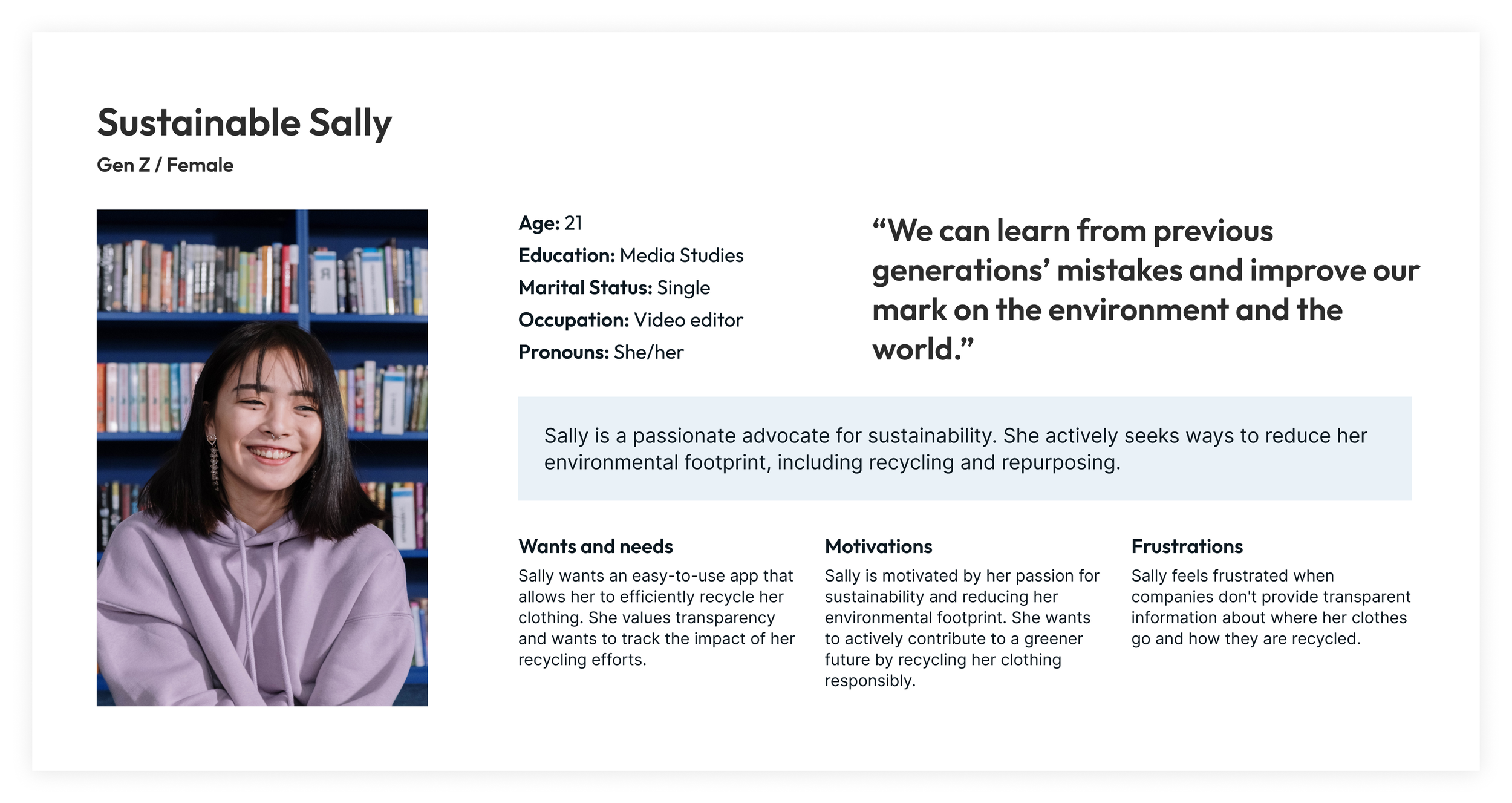 Sustainable Sally

Gen Z / Female

Age: 21
Education: Media Studies
Marital Status: Single
Occupation: Video editor
Pronouns: She/her

“We can learn from previous generations’ mistakes and improve our mark on the environment and the world.”

Sally is a passionate advocate for sustainability. She actively seeks ways to reduce her environmental footprint, including recycling and repurposing.

Wants and needs

Sally wants an easy-to-use app that allows her to efficiently recycle her clothing. She values transparency and wants to track the impact of her recycling efforts.

Motivations

Sally is motivated by her passion for sustainability and reducing her environmental footprint. She wants to actively contribute to a greener future by recycling her clothing responsibly.

Frustrations

Sally feels frustrated when companies don't provide transparent information about where her clothes go and how they are recycled.